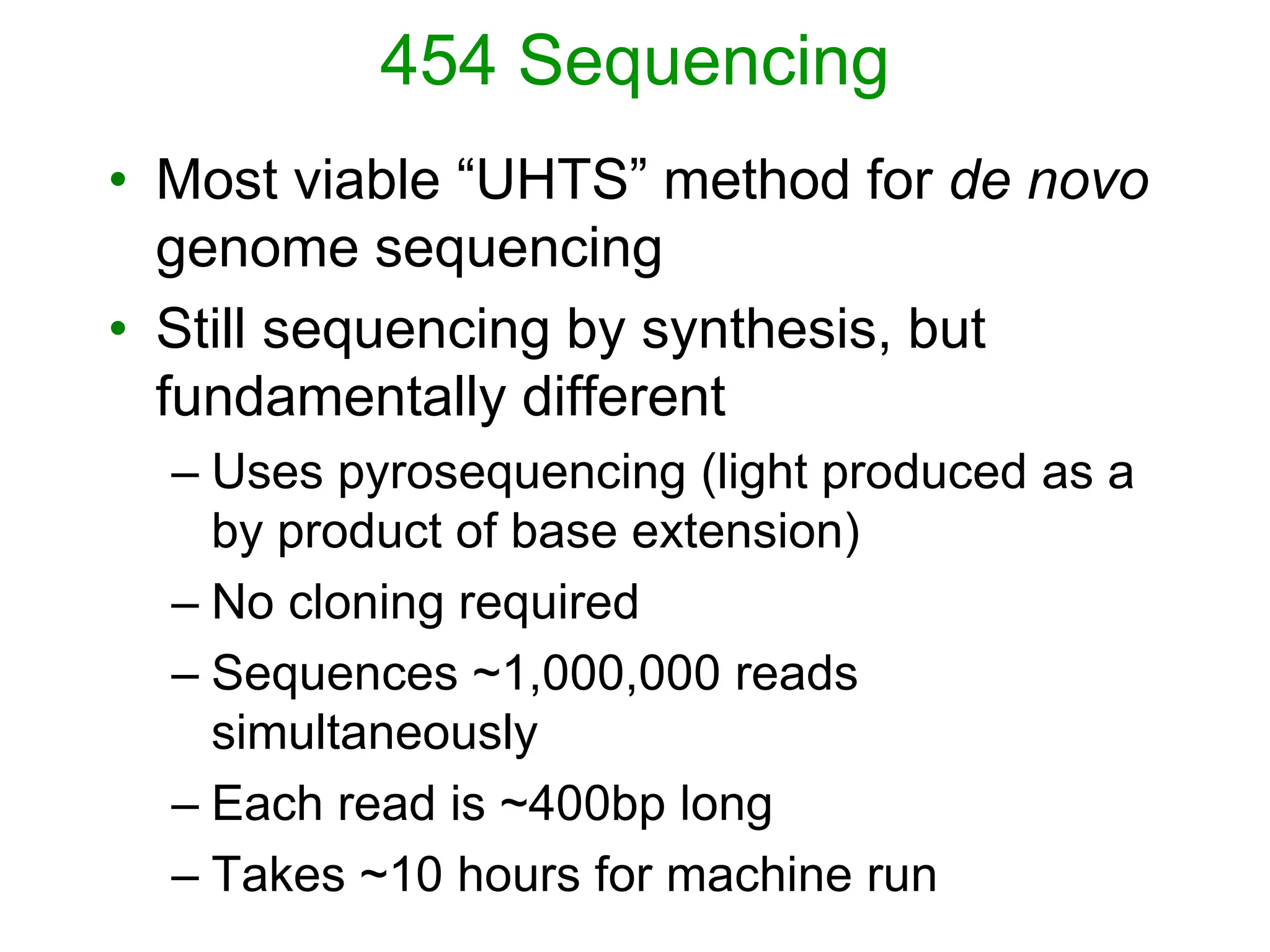 454 Sequencing

• Most viable “UHTS” method for de novo genome sequencing
• Still sequencing by synthesis, but fundamentally different
– Uses pyrosequencing (light produced as a by product of base extension)
– No cloning required
– Sequences ~1,000,000 reads simultaneously
– Each read is ~400bp long
– Takes ~10 hours for machine run